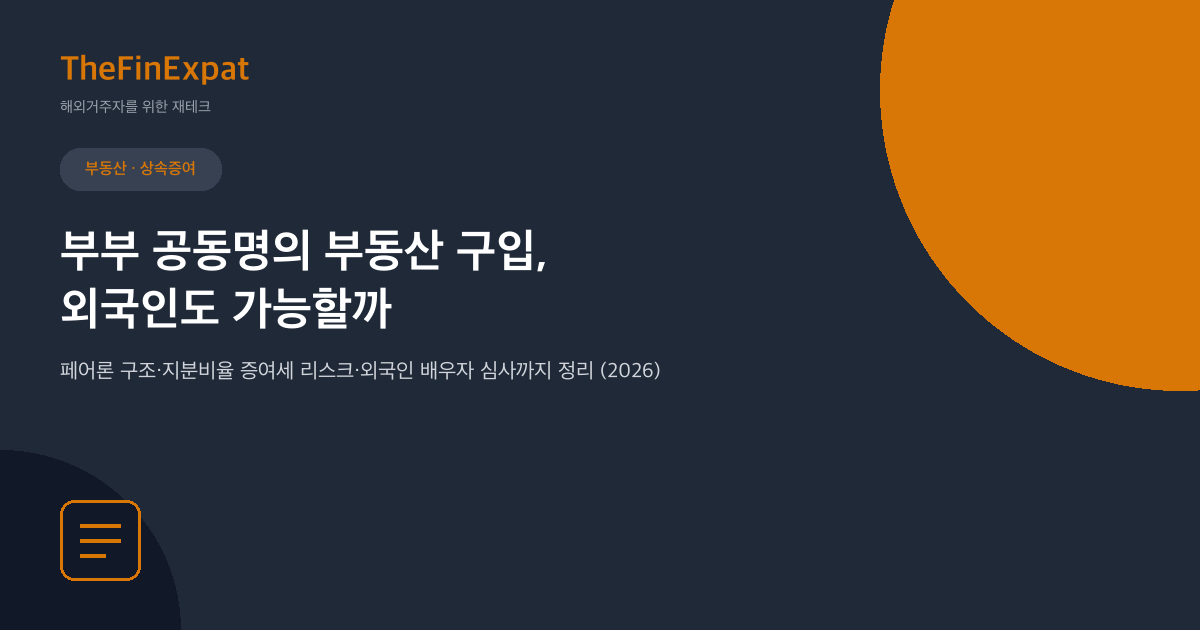 TheFinExpat
해외거주자를 위한 재테크

부동산 · 상속증여

부부 공동명의 부동산 구입, 외국인도 가능할까

페어론 구조·지분비율 증여세 리스크·외국인 배우자 심사까지 정리 (2026)